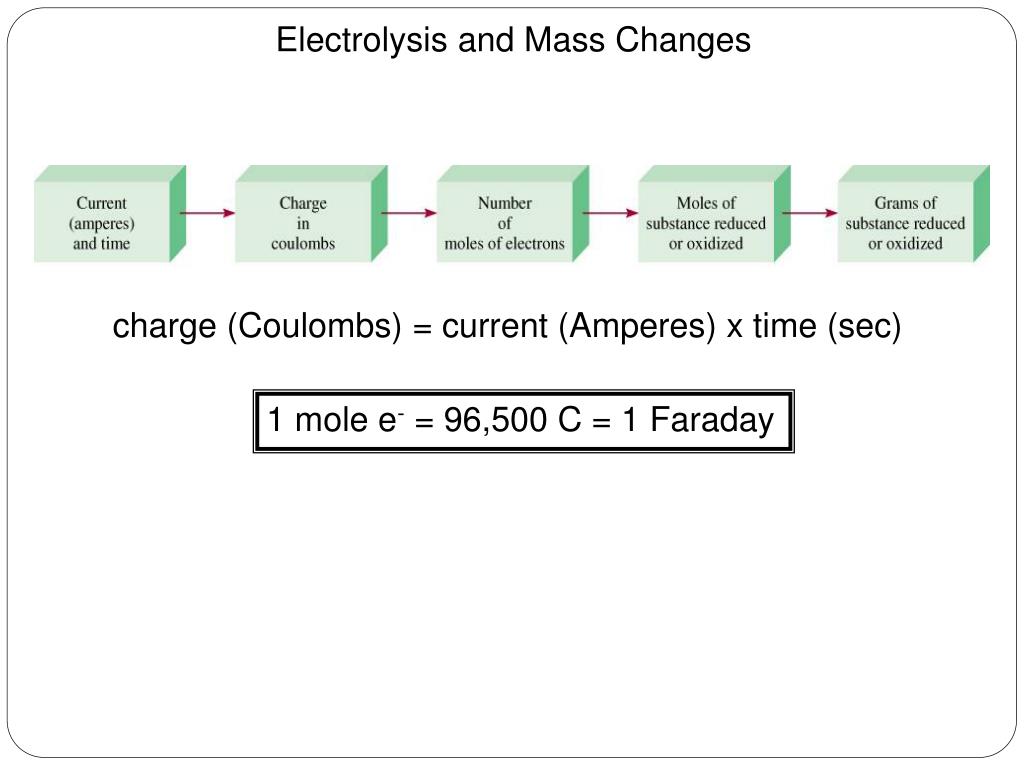 Electrolysis and Mass Changes

Current (amperes) and time

Charge in coulombs

Number of moles of electrons

Moles of substance reduced or oxidized

Grams of substance reduced or oxidized

charge (Coulombs) = current (Amperes) x time (sec)

1 mole $e^-$ = 96,500 C = 1 Faraday